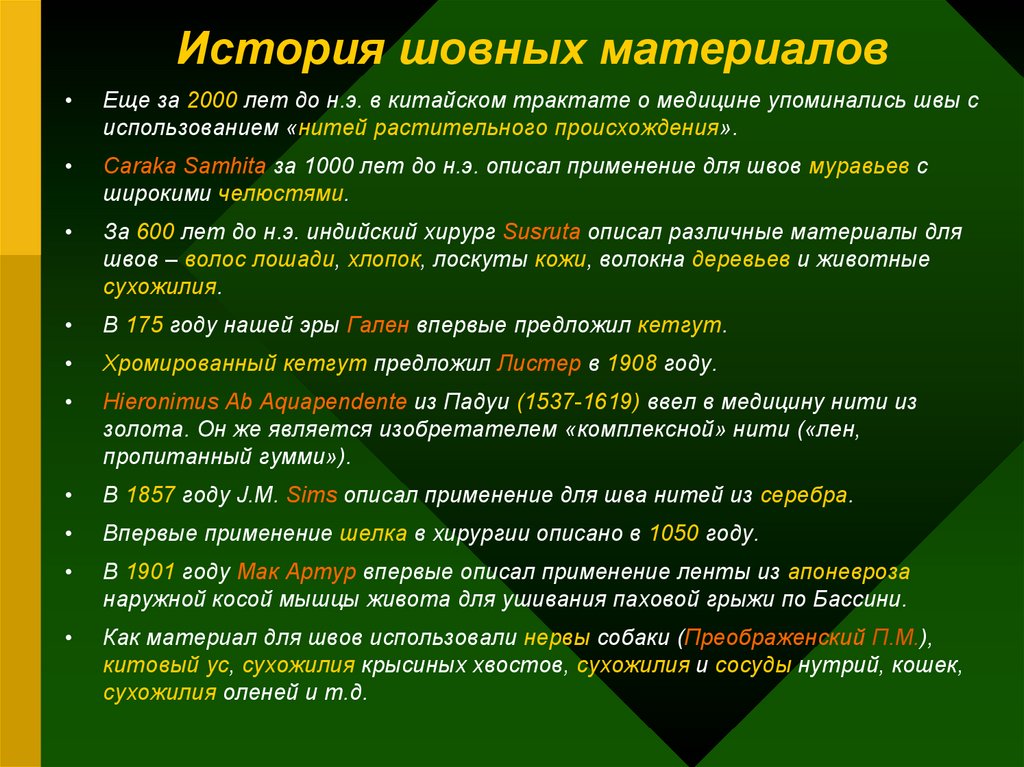 История шовных материалов

• Еще за 2000 лет до н.э. в китайском трактате о медицине упоминались швы с использованием «нитей растительного происхождения».

• Caraka Samhita за 1000 лет до н.э. описал применение для швов муравьев с широкими челюстями.

• За 600 лет до н.э. индийский хирург Susruta описал различные материалы для швов – волос лошади, хлопок, лоскуты кожи, волокна деревьев и животные сухожилия.

• В 175 году нашей эры Гален впервые предложил кетгут.

• Хромированный кетгут предложил Листер в 1908 году.

• Hieronimus Ab Aquapendente из Падуи (1537-1619) ввел в медицину нити из золота. Он же является изобретателем «комплексной» нити («лен, пропитанный гумми»).

• В 1857 году J.M. Sims описал применение для шва нитей из серебра.

• Впервые применение шелка в хирургии описано в 1050 году.

• В 1901 году Мак Артур впервые описал применение ленты из апоневроза наружной косой мышцы живота для ушивания паховой грыжи по Бассини.

• Как материал для швов использовали нервы собаки (Преображенский П.М.), китовый ус, сухожилия крысиных хвостов, сухожилия и сосуды нутрий, кошек, сухожилия оленей и т.д.